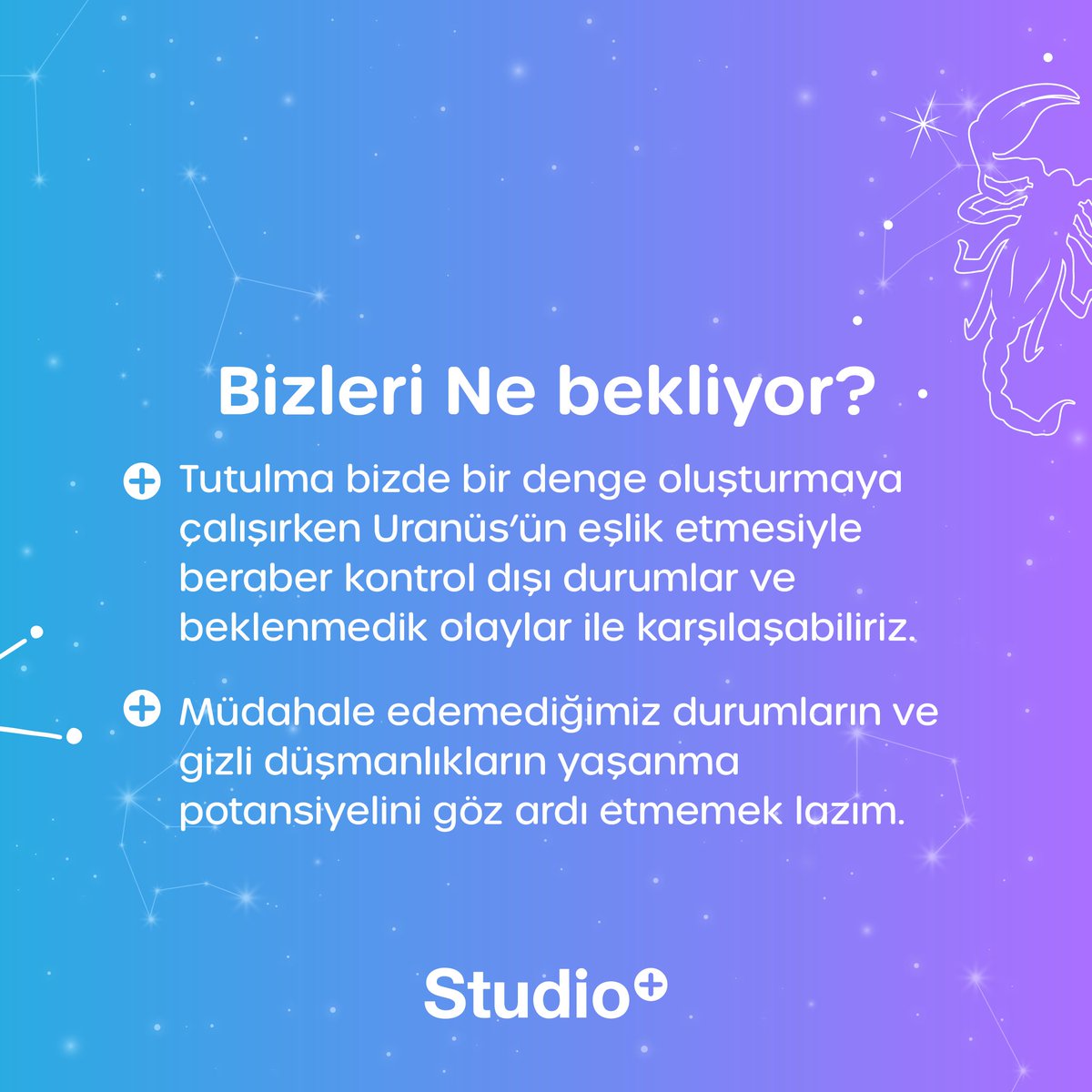 Bizleri Ne bekliyor?

Tutulma bizde bir denge oluşturmaya çalışırken Uranüs'ün eşlik etmesiyle beraber kontrol dışı durumlar ve beklenmedik olaylar ile karşılaşabiliriz.

Müdahale edemediğimiz durumların ve gizli düşmanlıkların yaşanma potansiyelini göz ardı etmemek lazım.

Studio+